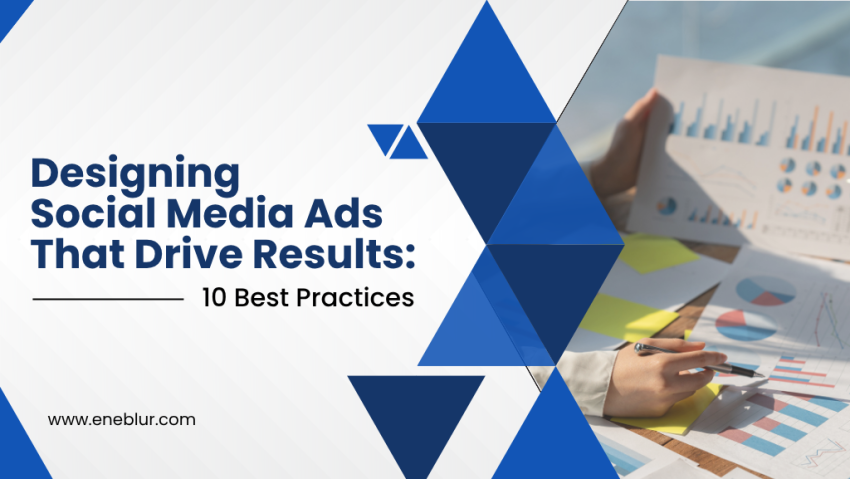 Designing Social Media Ads That Drive Results:

10 Best Practices

www.eneblur.com